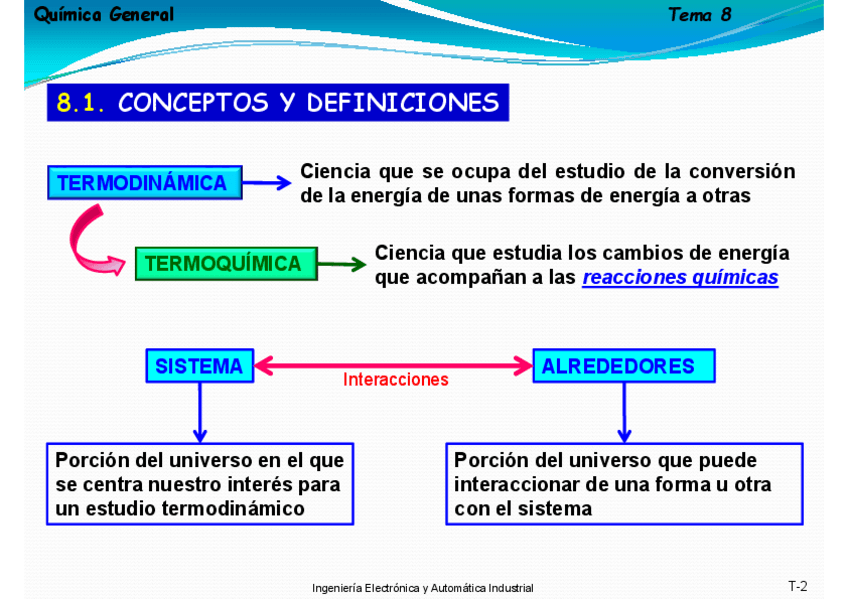 Química General

Tema 8

8.1. CONCEPTOS Y DEFINICIONES

TERMODINÁMICA

Ciencia que se ocupa del estudio de la conversión de la energía de unas formas de energía a otras

TERMOQUÍMICA

Ciencia que estudia los cambios de energía que acompañan a las reacciones químicas

SISTEMA

Interacciones

ALREDEDORES

Porción del universo en el que se centra nuestro interés para un estudio termodinámico

Porción del universo que puede interaccionar de una forma u otra con el sistema

Ingeniería Electrónica y Automática Industrial

T-2